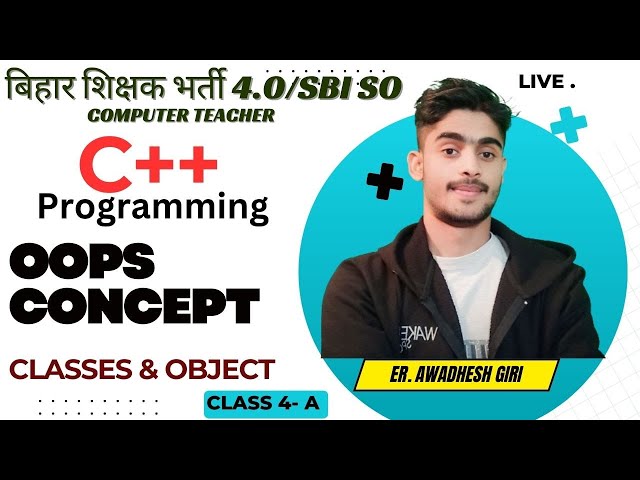 बिहार शिक्षक भर्ती 4.0/SBI SO
COMPUTER TEACHER

LIVE .

C++
Programming

OOPS
CONCEPT

CLASSES & OBJECT

CLASS 4- A

WAKE

ER. AWADHESH GIRI